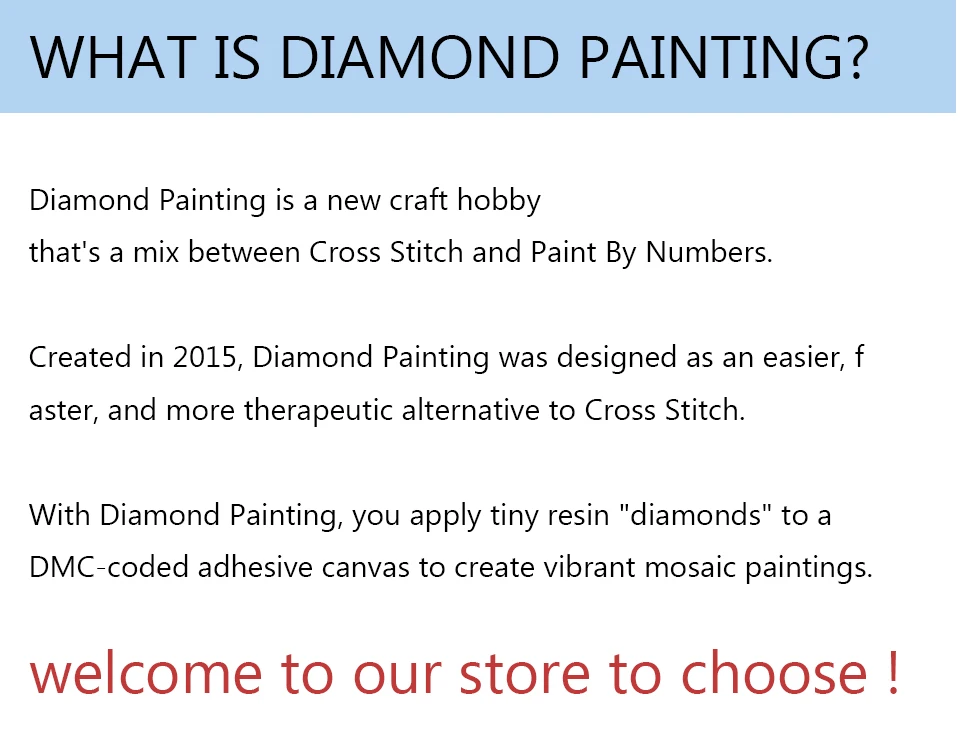 WHAT IS DIAMOND PAINTING?

Diamond Painting is a new craft hobby that's a mix between Cross Stitch and Paint By Numbers.

Created in 2015, Diamond Painting was designed as an easier, f aster, and more therapeutic alternative to Cross Stitch.

With Diamond Painting, you apply tiny resin "diamonds" to a DMC-coded adhesive canvas to create vibrant mosaic paintings.

welcome to our store to choose !